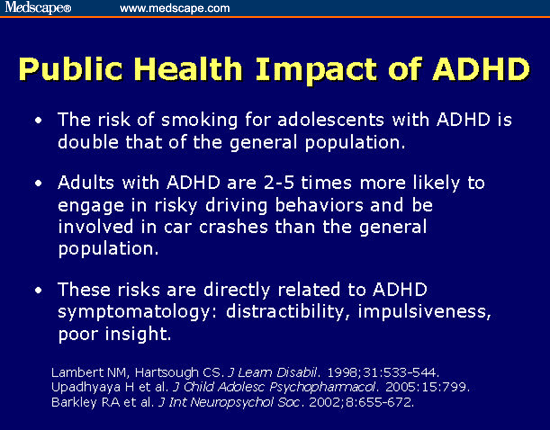 Medscape® www.medscape.com

Public Health Impact of ADHD

• The risk of smoking for adolescents with ADHD is double that of the general population.

• Adults with ADHD are 2-5 times more likely to engage in risky driving behaviors and be involved in car crashes than the general population.

• These risks are directly related to ADHD symptomatology: distractibility, impulsiveness, poor insight.

Lambert NM, Hartsough CS. J Learn Disabil. 1998;31:533-544.
Upadhyaya H et al. J Child Adolesc Psychopharmacol. 2005:15:799.
Barkley RA et al. J Int Neuropsychol Soc. 2002;8:655-672.